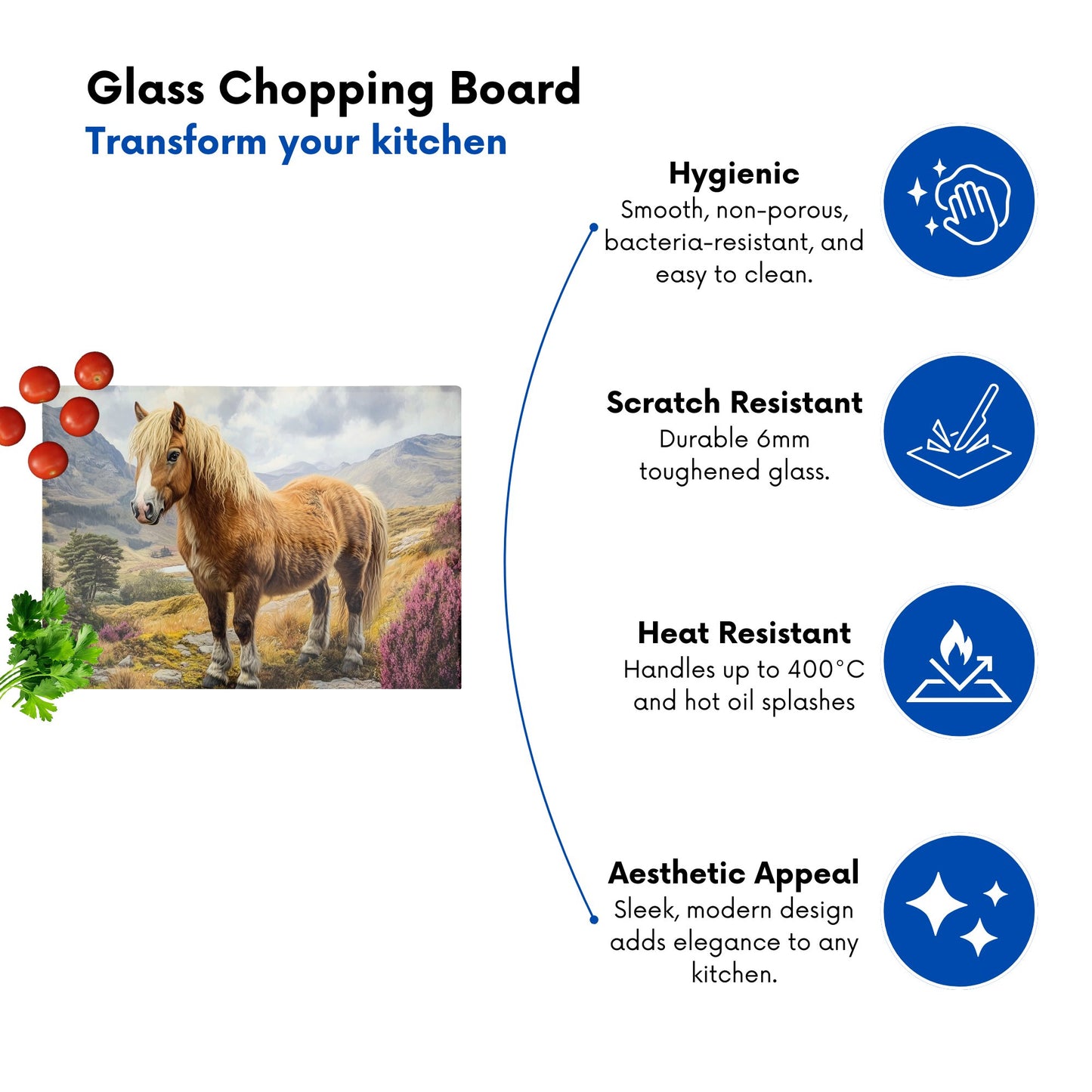 Glass Chopping Board
Transform your kitchen

Hygienic
Smooth, non-porous, bacteria-resistant, and easy to clean.

Scratch Resistant
Durable 6mm toughened glass.

Heat Resistant
Handles up to 400°C and hot oil splashes

Aesthetic Appeal
Sleek, modern design adds elegance to any kitchen.